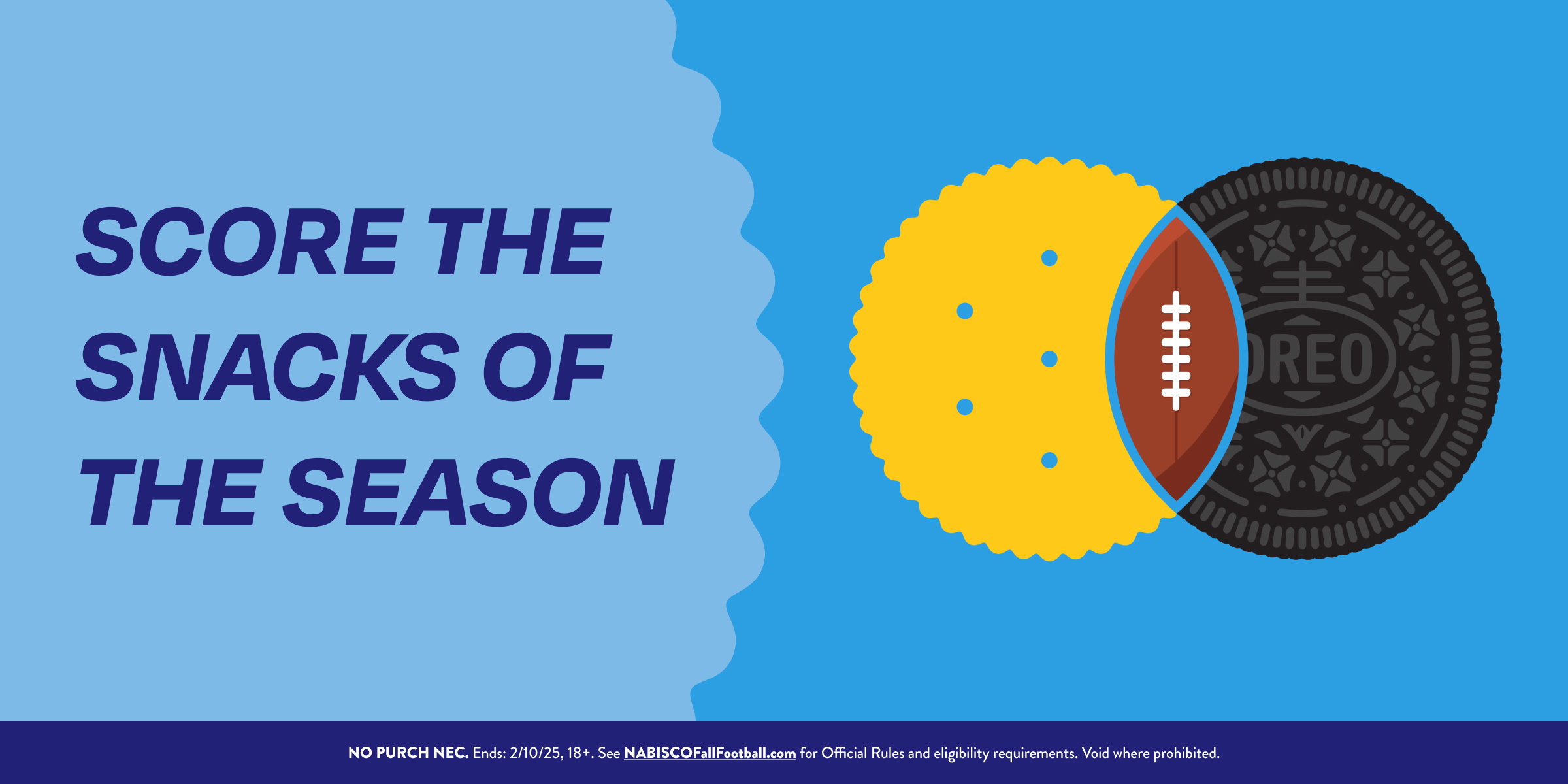 SCORE THE SNACKS OF THE SEASON

OREO

NO PURCH NEC. Ends: 2/10/25, 18+. See NABISCOFallFootball.com for Official Rules and eligibility requirements. Void where prohibited.